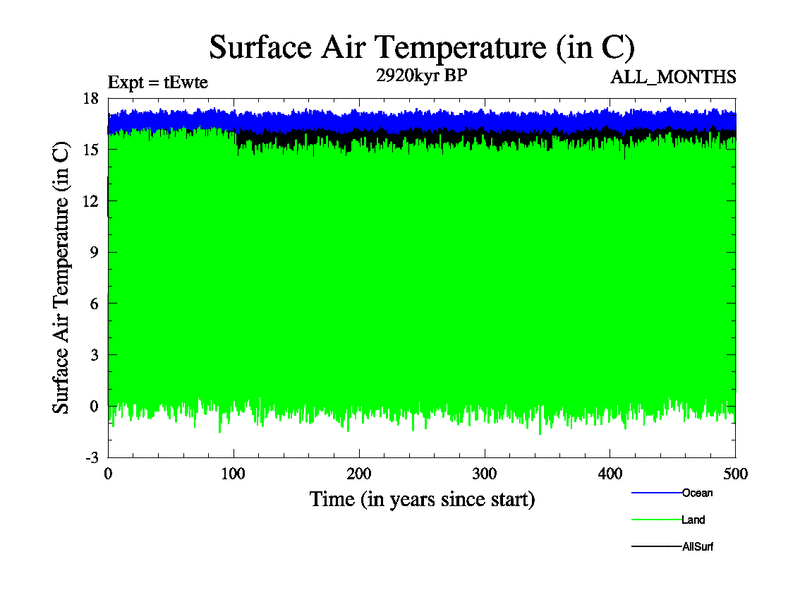 Surface Air Temperature (in C)

Expt = tEwte

2920kyr BP

ALL_MONTHS

Surface Air Temperature (in C)

18
15
12
9
6
3
0
-3

0
100
200
300
400
500

Time (in years since start)

Ocean
Land
AllSurf